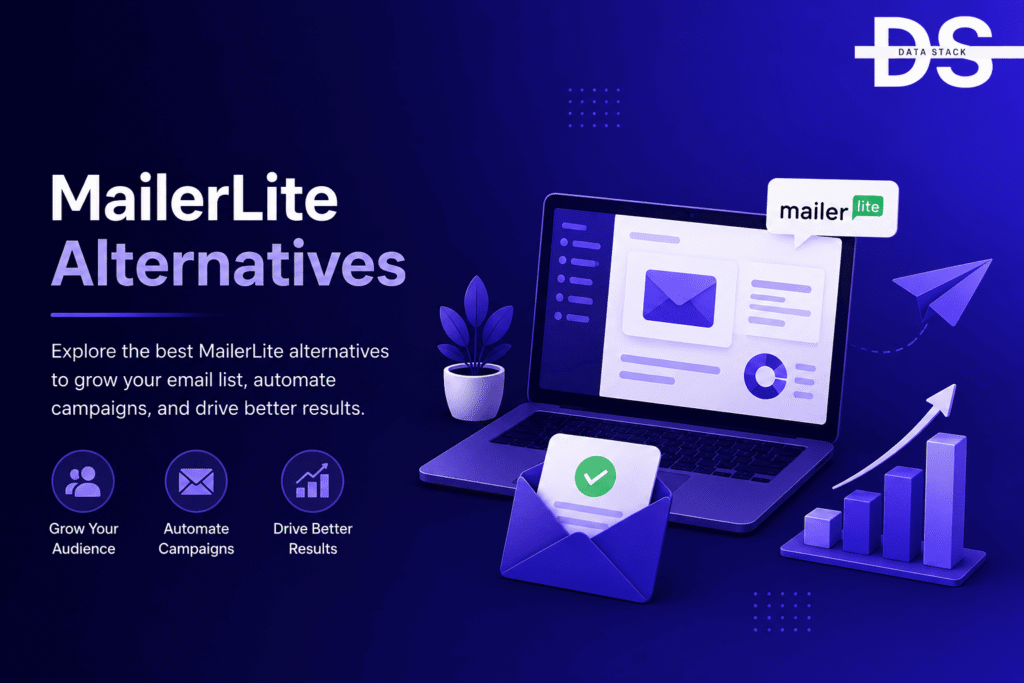 DS
DATA STACK

MailerLite Alternatives

Explore the best MailerLite alternatives to grow your email list, automate campaigns, and drive better results.

Grow Your Audience

Automate Campaigns

Drive Better Results

mailer lite